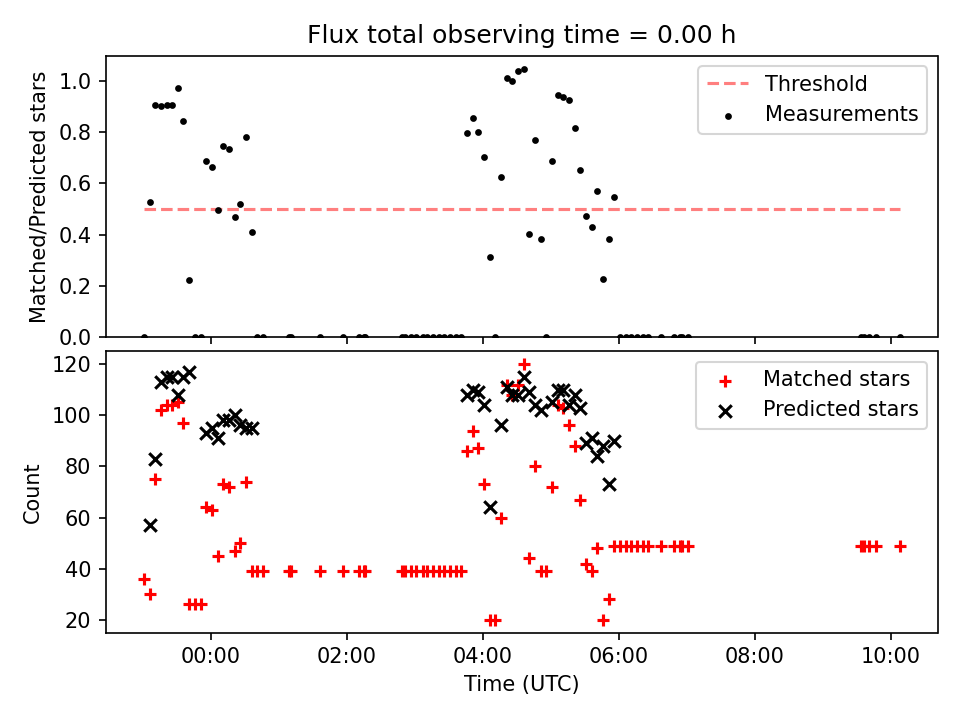 Flux total observing time = 0.00 h

Matched/Predicted stars

1.0
0.8
0.6
0.4
0.2
0.0

Threshold
Measurements

Count

120
100
80
60
40
20

Matched stars
Predicted stars

00:00
02:00
04:00
06:00
08:00
10:00

Time (UTC)